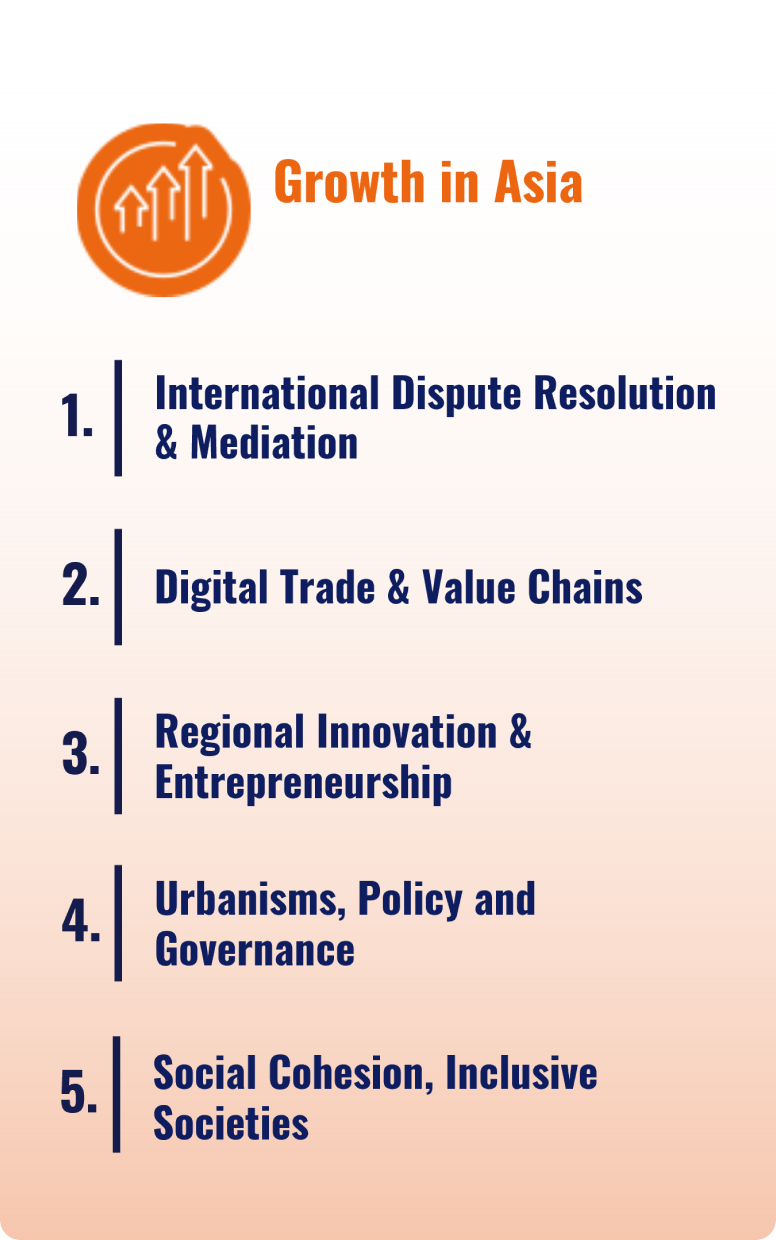 Growth in Asia

1. International Dispute Resolution & Mediation

2. Digital Trade & Value Chains

3. Regional Innovation & Entrepreneurship

4. Urbanisms, Policy and Governance

5. Social Cohesion, Inclusive Societies